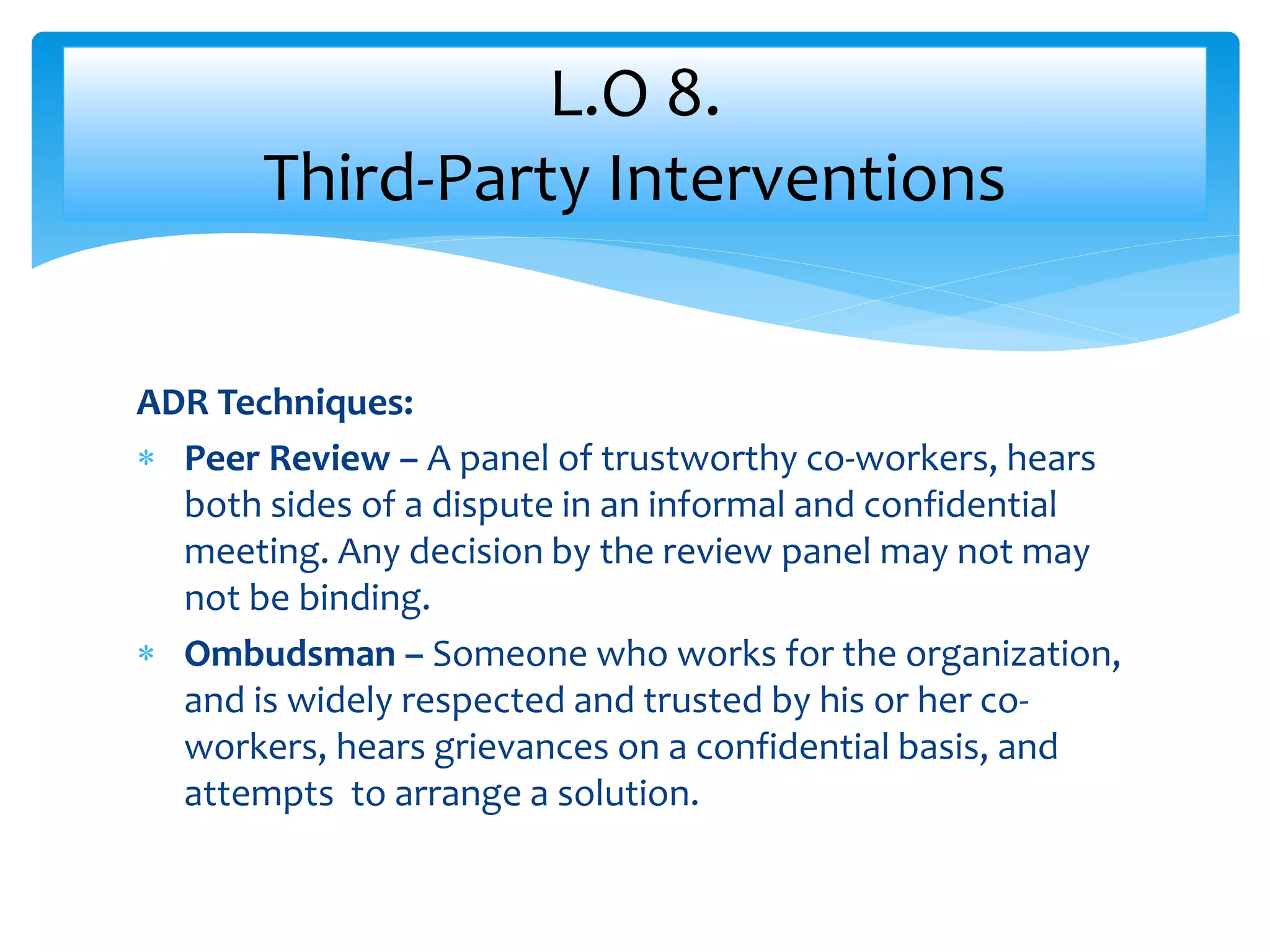 L.O 8.
Third-Party Interventions

ADR Techniques:

* Peer Review – A panel of trustworthy co-workers, hears both sides of a dispute in an informal and confidential meeting. Any decision by the review panel may not may not be binding.
* Ombudsman – Someone who works for the organization, and is widely respected and trusted by his or her co-workers, hears grievances on a confidential basis, and attempts to arrange a solution.